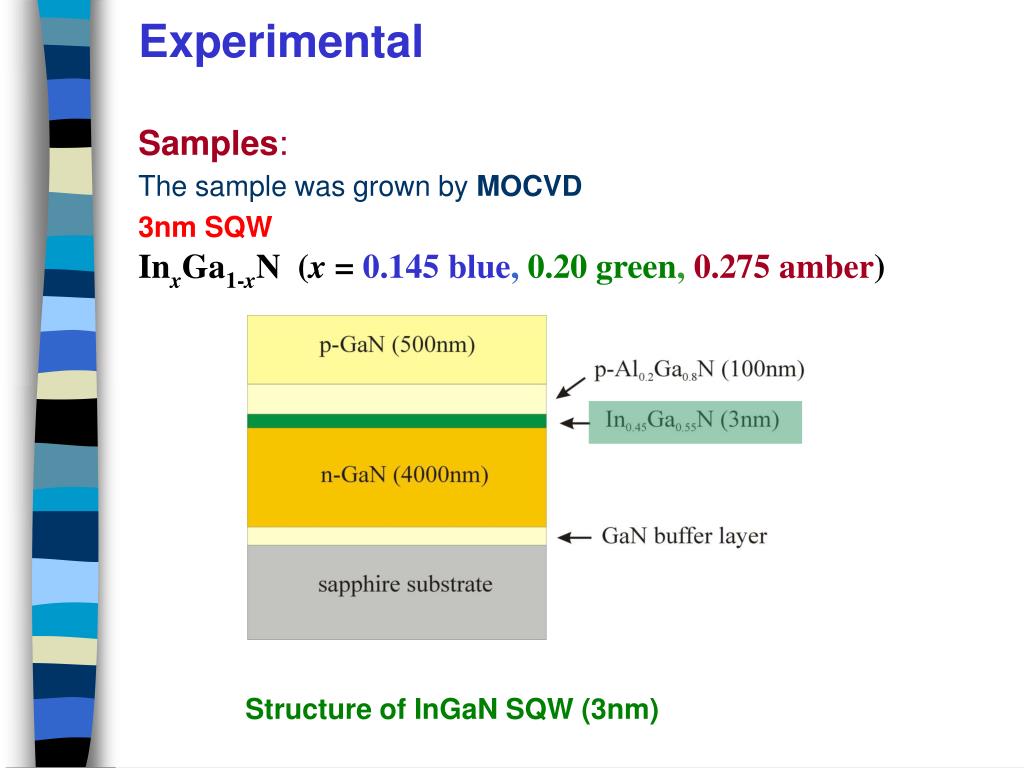 Experimental

Samples:
The sample was grown by MOCVD
3nm SQW
$In_xGa_{1-x}N$ ($x$ = 0.145 blue, 0.20 green, 0.275 amber)

p-GaN (500nm)
p-$Al_{0.2}Ga_{0.8}N$ (100nm)
$In_{0.45}Ga_{0.55}N$ (3nm)
n-GaN (4000nm)
GaN buffer layer
sapphire substrate

Structure of InGaN SQW (3nm)